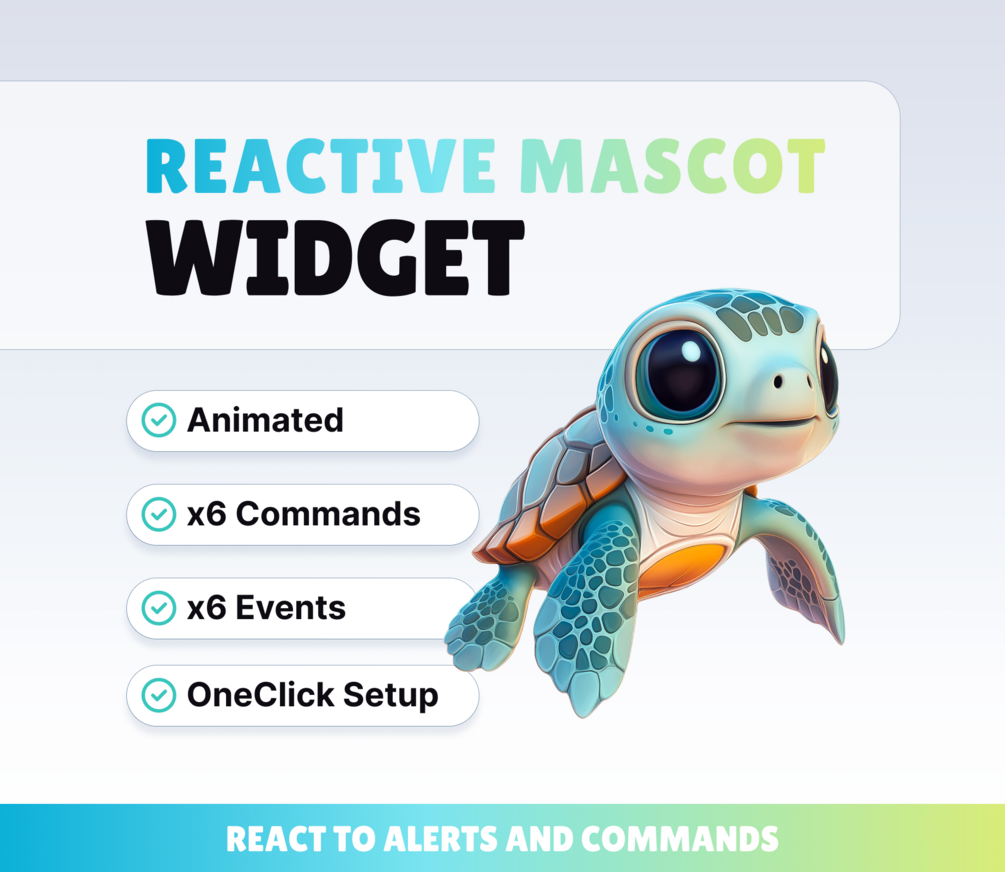 REACTIVE MASCOT
WIDGET

Animated

x6 Commands

x6 Events

OneClick Setup

REACT TO ALERTS AND COMMANDS